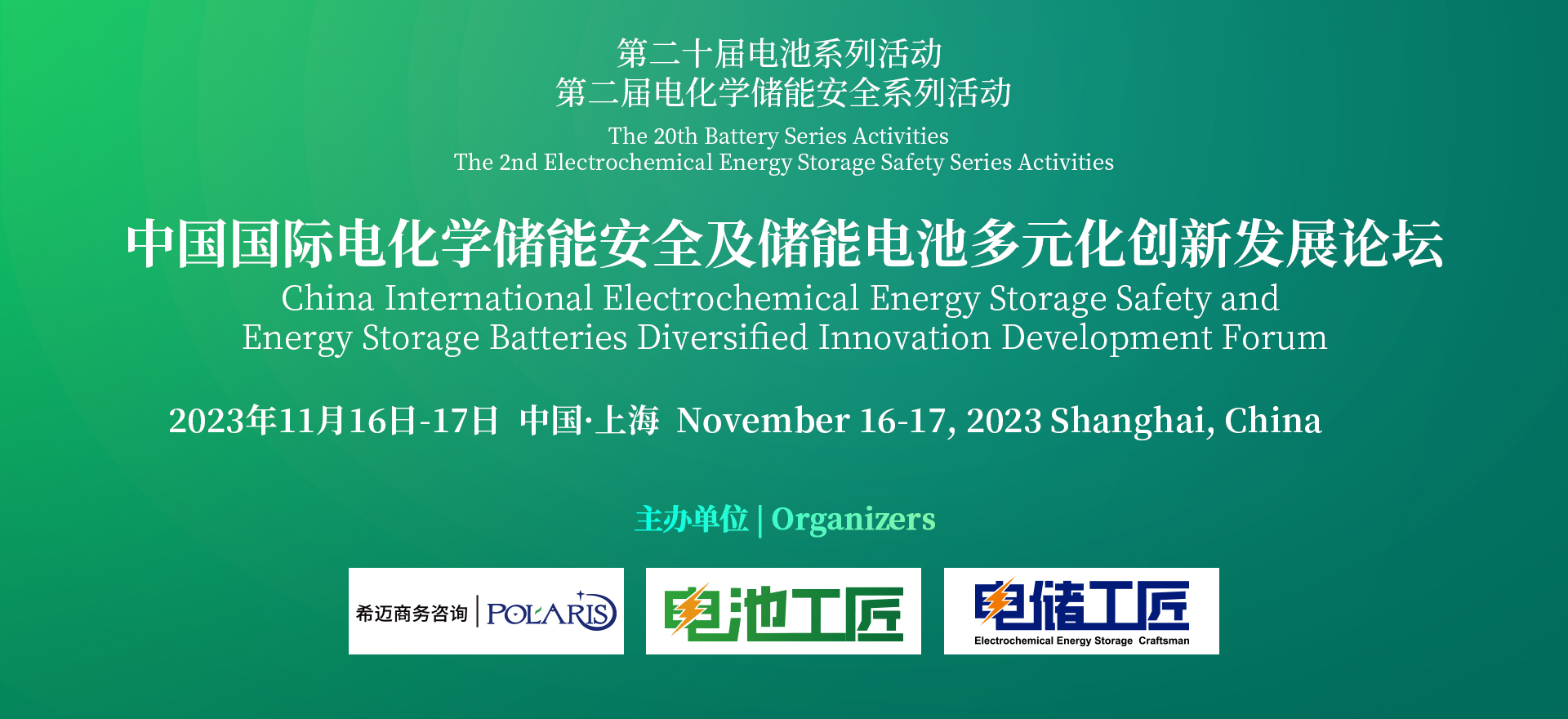 第二十届电池系列活动
第二届电化学储能安全系列活动
The 20th Battery Series Activities
The 2nd Electrochemical Energy Storage Safety Series Activities

中国国际电化学储能安全及储能电池多元化创新发展论坛
China International Electrochemical Energy Storage Safety and Energy Storage Batteries Diversified Innovation Development Forum

2023年11月16日-17日 中国·上海 November 16-17, 2023 Shanghai, China

主办单位 | Organizers

希迈商务咨询 | POLARIS

电池工匠

电储工匠
Electrochemical Energy Storage Craftsman